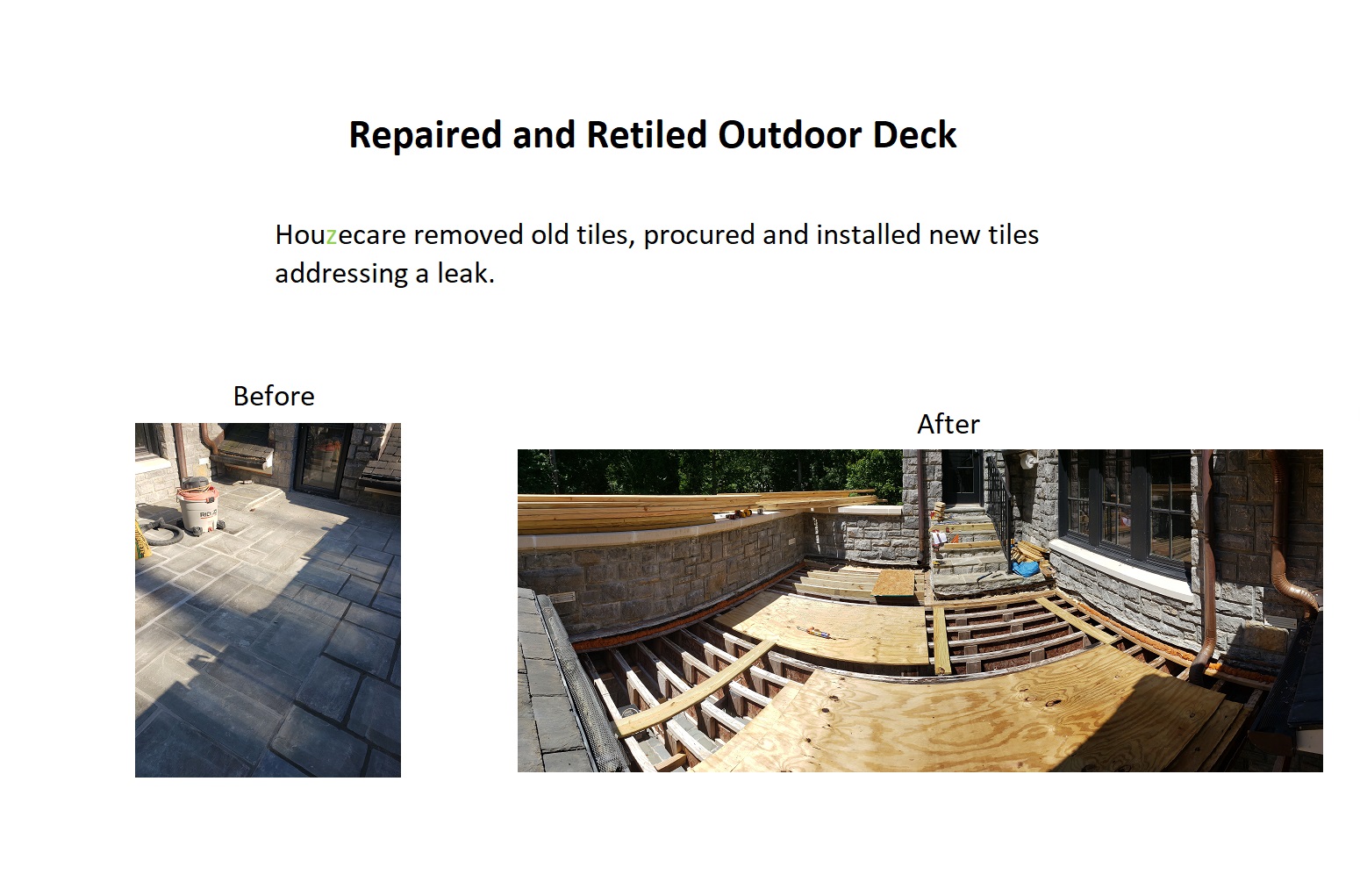 Repaired and Retiled Outdoor Deck

Houzecare removed old tiles, procured and installed new tiles addressing a leak.

Before

After